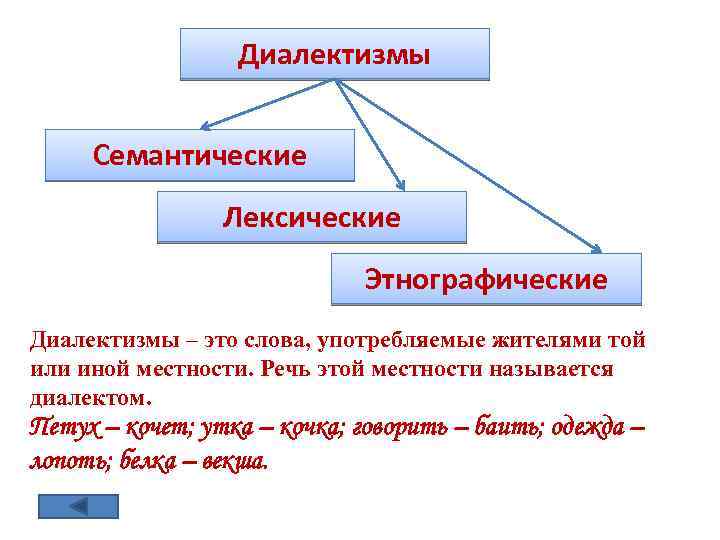 Диалектизмы

Семантические

Лексические

Этнографические

Диалектизмы – это слова, употребляемые жителями той или иной местности. Речь этой местности называется диалектом.

Петух – кочет; утка – кочка; говорить – баить; одежда – лопоть; белка – векша.